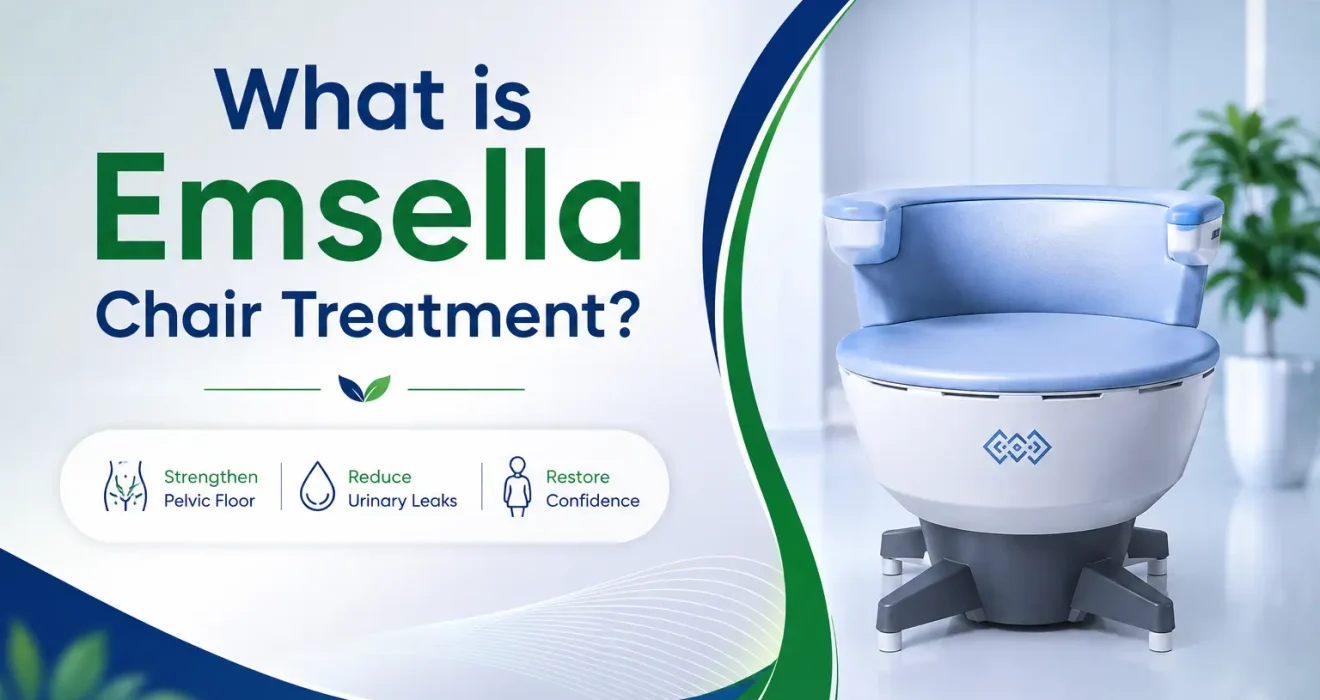 What is
Emsella
Chair Treatment?

Strengthen Pelvic Floor

Reduce Urinary Leaks

Restore Confidence